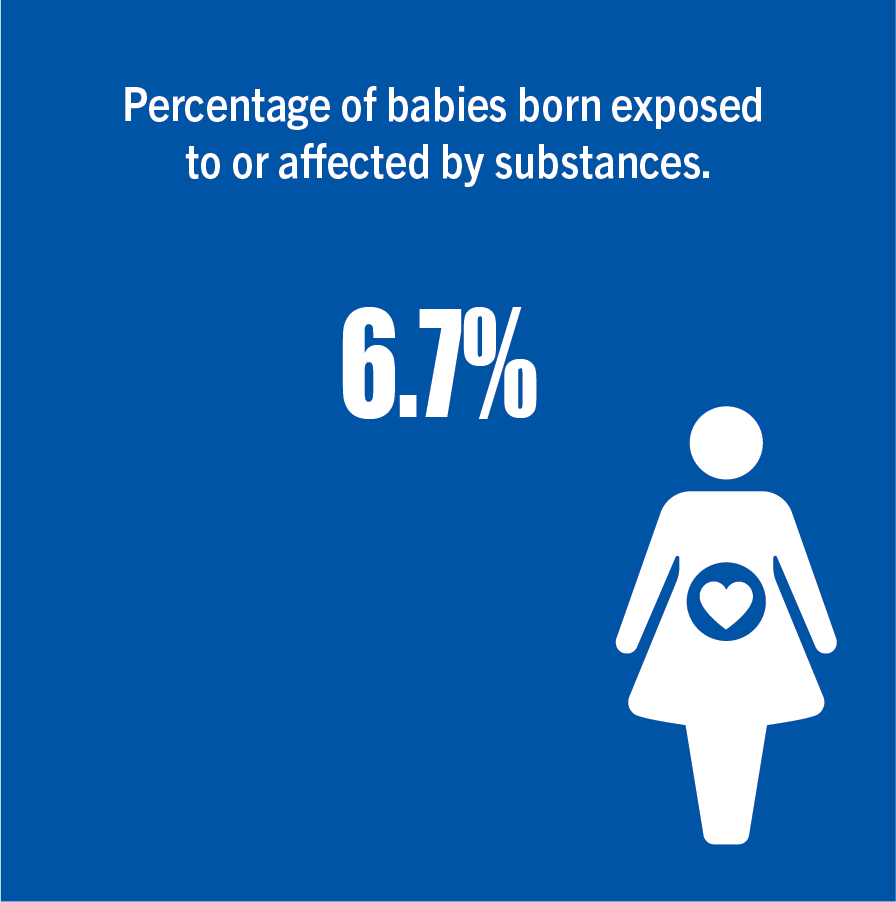 Percentage of babies born exposed to or affected by substances.

6.7%